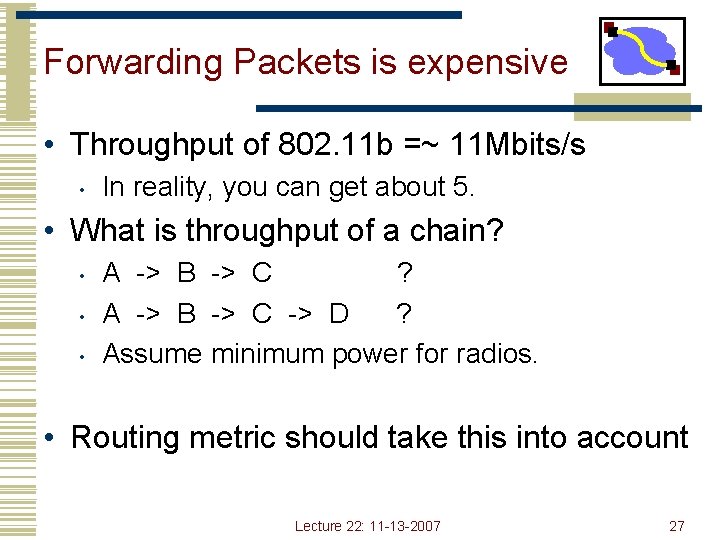 Forwarding Packets is expensive

• Throughput of 802.11b =~ 11Mbits/s
  • In reality, you can get about 5.
• What is throughput of a chain?
  • A -> B -> C ?
  • A -> B -> C -> D ?
  • Assume minimum power for radios.

• Routing metric should take this into account

Lecture 22: 11-13-2007

27